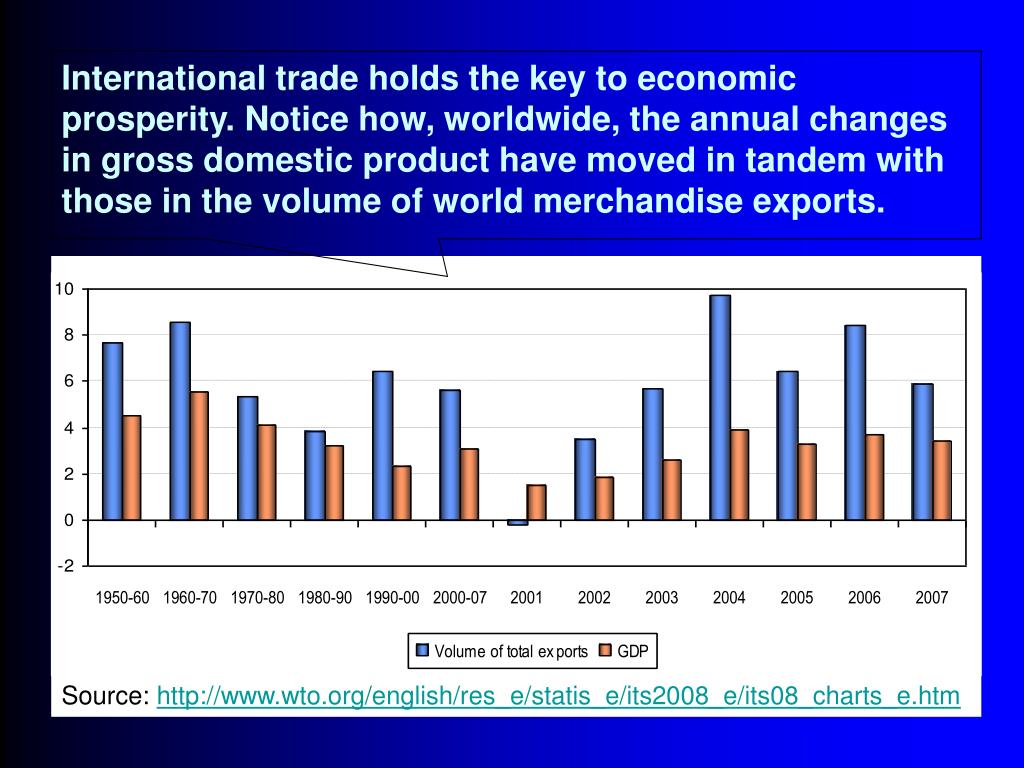 International trade holds the key to economic prosperity. Notice how, worldwide, the annual changes in gross domestic product have moved in tandem with those in the volume of world merchandise exports.

10
8
6
4
2
0
-2

1950-60 1960-70 1970-80 1980-90 1990-00 2000-07 2001 2002 2003 2004 2005 2006 2007

Volume of total exports GDP

Source: http://www.wto.org/english/res_e/statis_e/its2008_e/its08_charts_e.htm